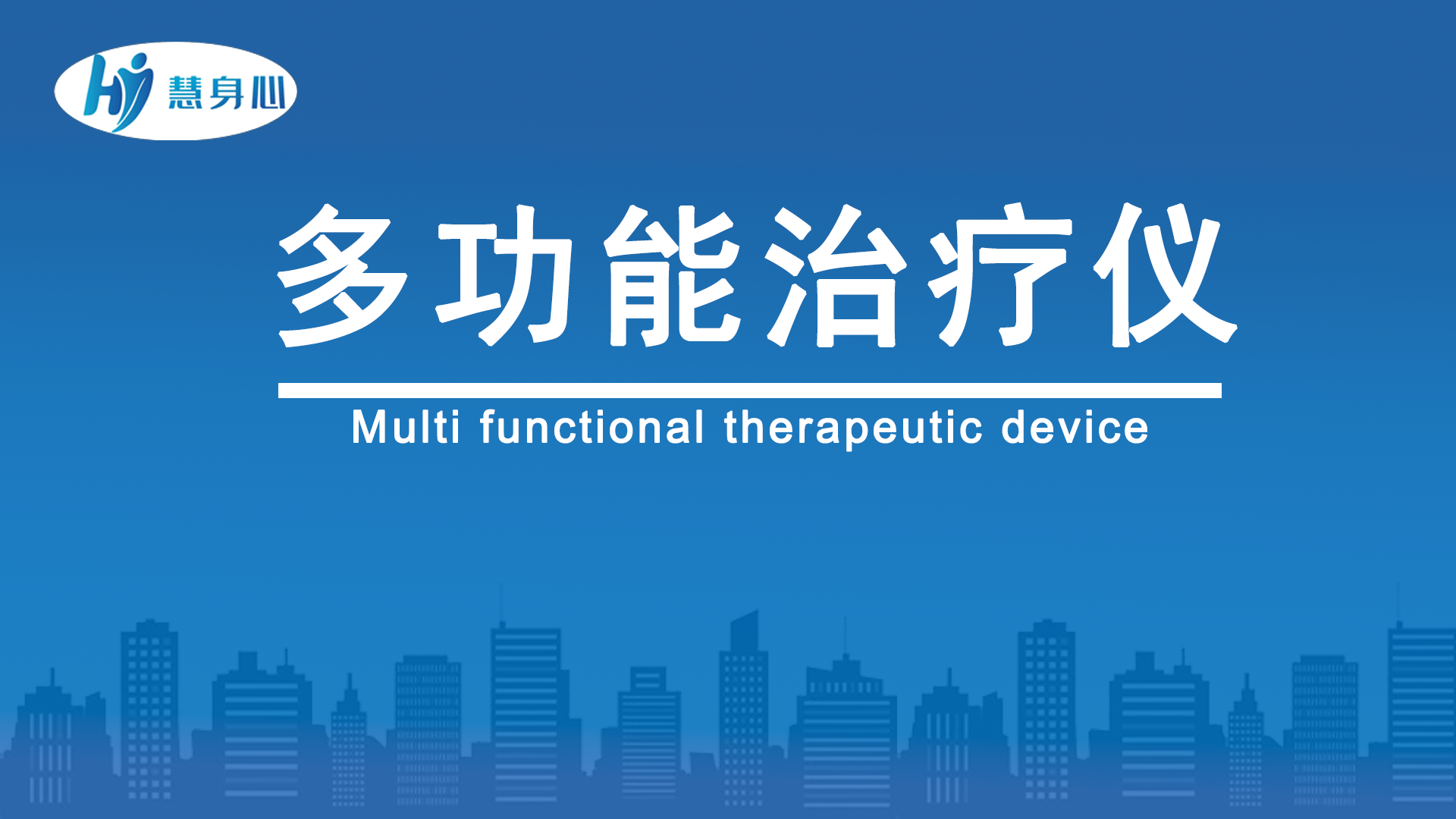 慧身心

多功能治疗仪

Multi functional therapeutic device